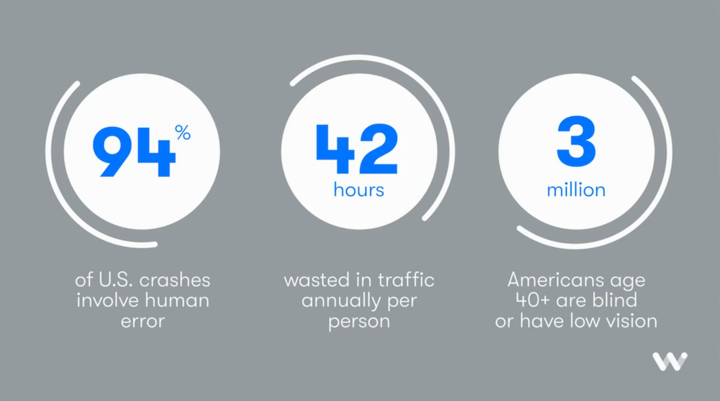 94%

of U.S. crashes involve human error

42
hours

wasted in traffic annually per person

3
million

Americans age 40+ are blind or have low vision